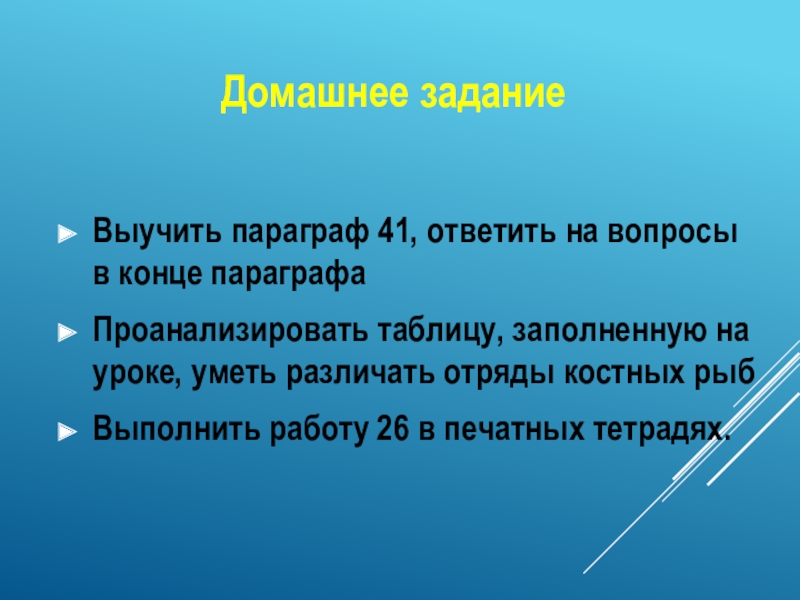 Домашнее задание

Выучить параграф 41, ответить на вопросы в конце параграфа

Проанализировать таблицу, заполненную на уроке, уметь различать отряды костных рыб

Выполнить работу 26 в печатных тетрадях.